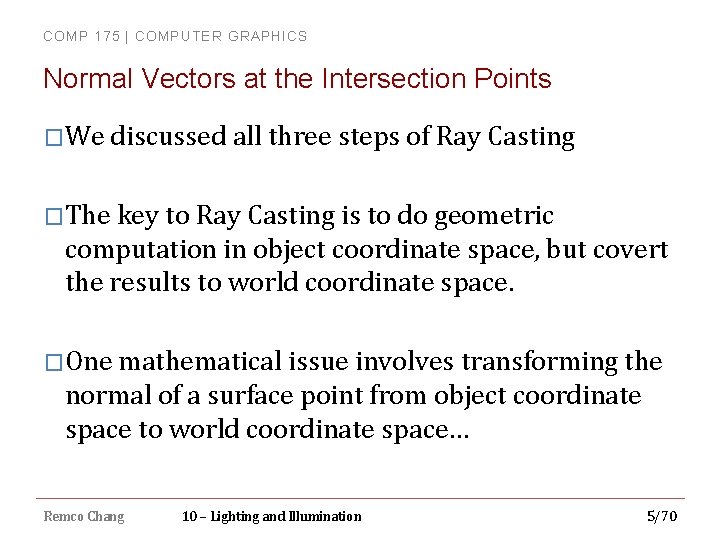 COMP 175 | COMPUTER GRAPHICS

Normal Vectors at the Intersection Points

□ We discussed all three steps of Ray Casting

□ The key to Ray Casting is to do geometric computation in object coordinate space, but covert the results to world coordinate space.

□ One mathematical issue involves transforming the normal of a surface point from object coordinate space to world coordinate space…

Remco Chang 10 – Lighting and Illumination 5/70